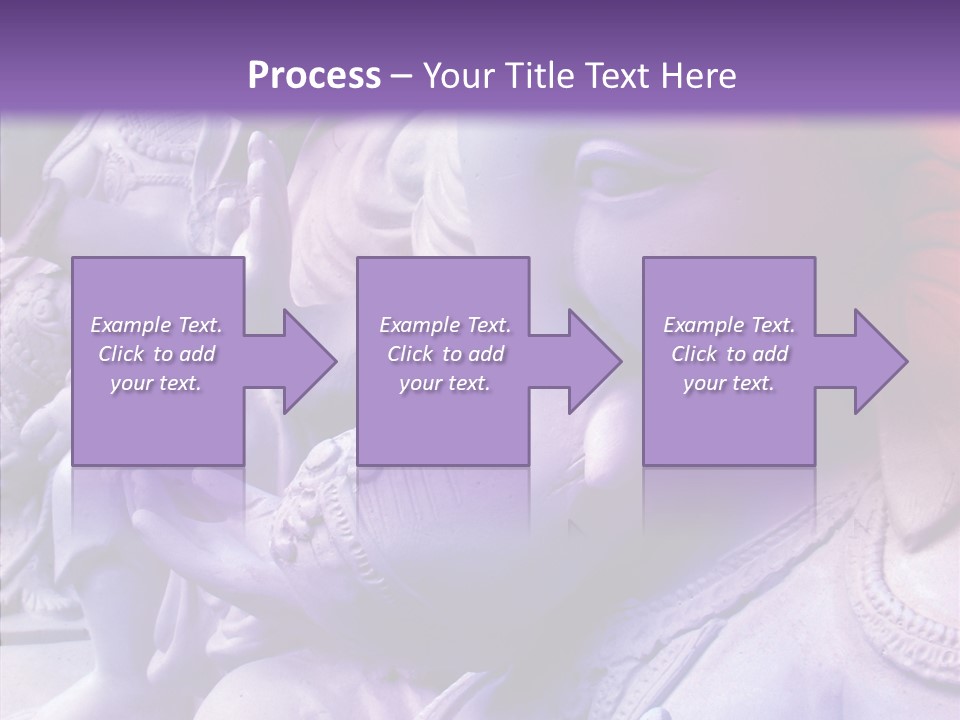 Process – Your Title Text Here

Example Text. Click to add your text.

Example Text. Click to add your text.

Example Text. Click to add your text.